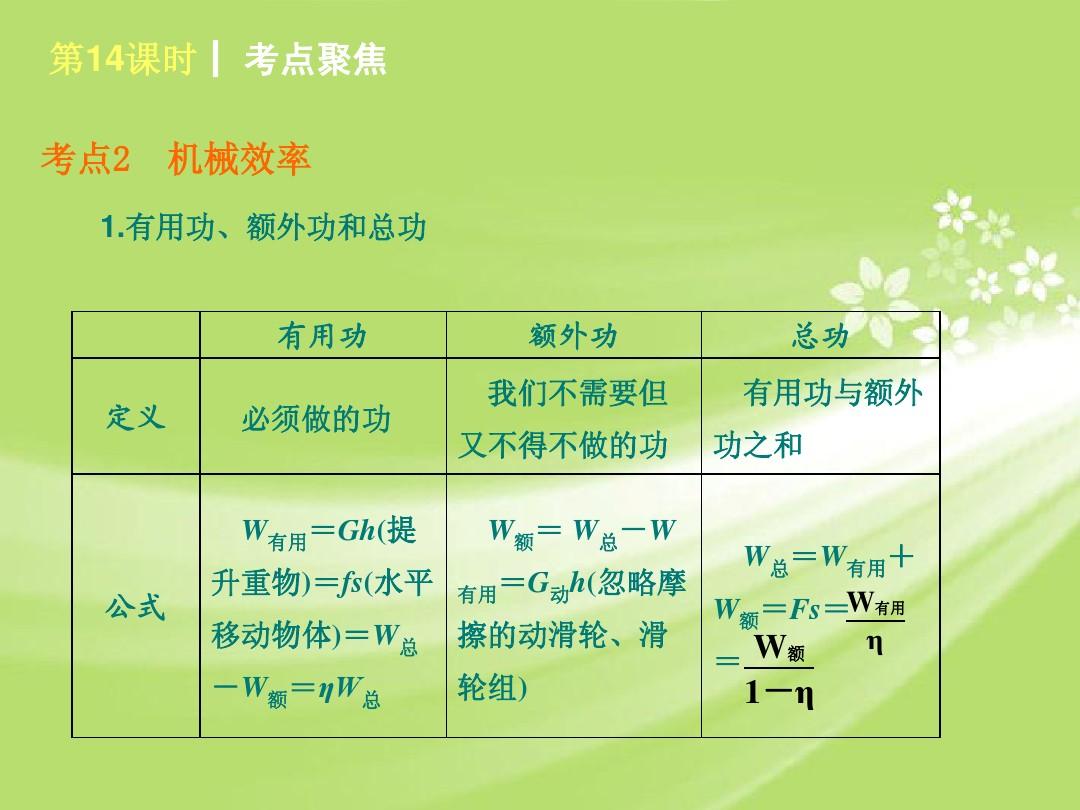 第14课时 | 考点聚焦

考点2 机械效率

1.有用功、额外功和总功

|  | 有用功 | 额外功 | 总功 |
|---|---|---|---|
| 定义 | 必须做的功 | 我们不需要但又不得不做的功 | 有用功与额外功之和 |
| 公式 | $W_{有用}=Gh$(提升重物)$=fs$(水平移动物体)$=W_{总}-W_{额}=\eta W_{总}$ | $W_{额}=W_{总}-W_{有用}=G_{动}h$(忽略摩擦的动滑轮、滑轮组) | $W_{总}=W_{有用}+W_{额}=Fs=\frac{W_{有用}}{\eta}=\frac{W_{额}}{1-\eta}$ |